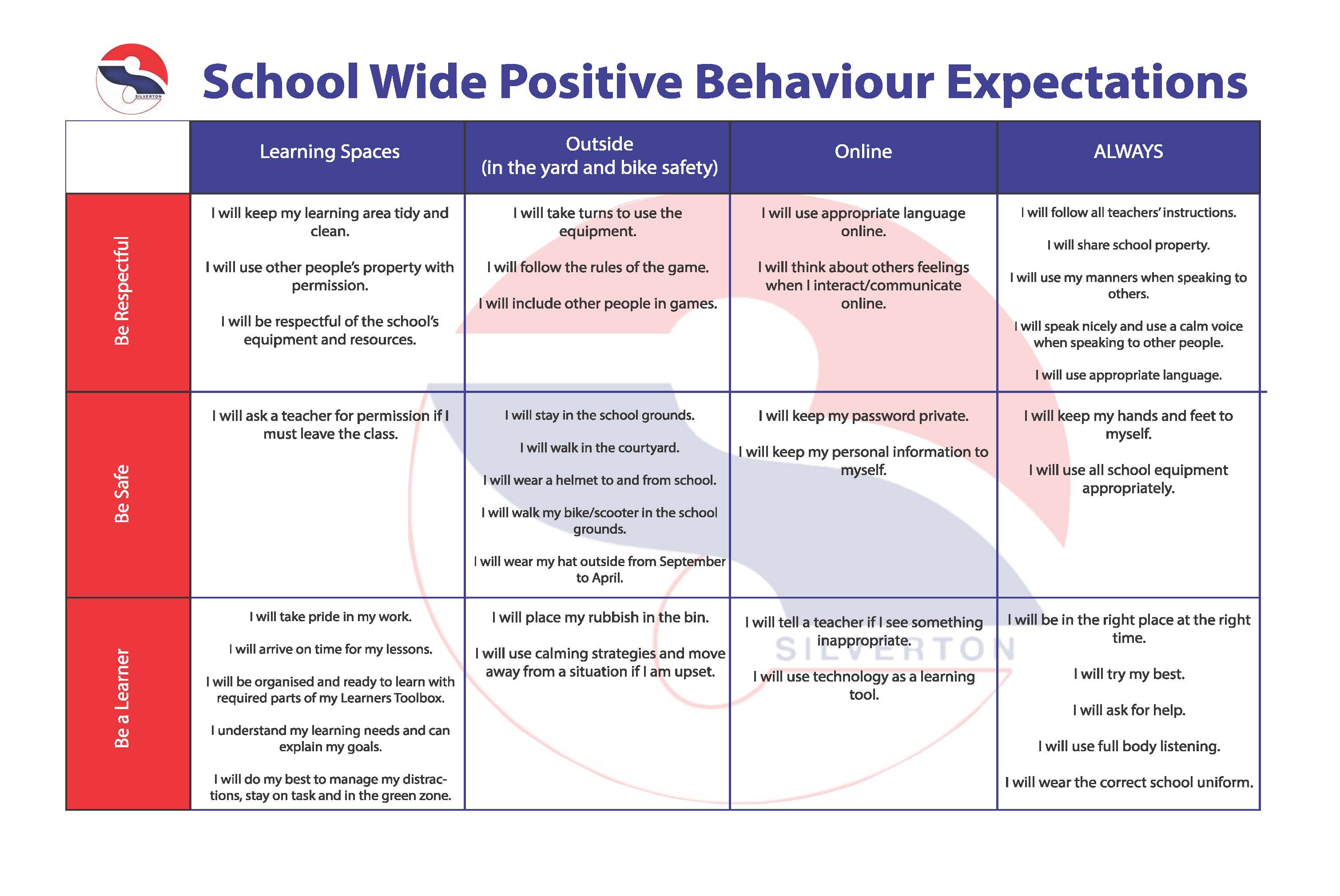 SILVERTON

School Wide Positive Behaviour Expectations

| | Learning Spaces | Outside (in the yard and bike safety) | Online | ALWAYS |
|---|---|---|---|---|
| Be Respectful | I will keep my learning area tidy and clean. I will use other people's property with permission. I will be respectful of the school's equipment and resources. | I will take turns to use the equipment. I will follow the rules of the game. I will include other people in games. | I will use appropriate language online. I will think about others feelings when I interact/communicate online. | I will follow all teachers' instructions. I will share school property. I will use my manners when speaking to others. I will speak nicely and use a calm voice when speaking to other people. I will use appropriate language. |
| Be Safe | I will ask a teacher for permission if I must leave the class. | I will stay in the school grounds. I will walk in the courtyard. I will wear a helmet to and from school. I will walk my bike/scooter in the school grounds. I will wear my hat outside from September to April. | I will keep my password private. I will keep my personal information to myself. | I will keep my hands and feet to myself. I will use all school equipment appropriately. |
| Be a Learner | I will take pride in my work. I will arrive on time for my lessons. I will be organised and ready to learn with required parts of my Learners Toolbox. I understand my learning needs and can explain my goals. I will do my best to manage my distractions, stay on task and in the green zone. | I will place my rubbish in the bin. I will use calming strategies and move away from a situation if I am upset. | I will tell a teacher if I see something inappropriate. I will use technology as a learning tool. | I will be in the right place at the right time. I will try my best. I will ask for help. I will use full body listening. I will wear the correct school uniform. |

SILVERTON